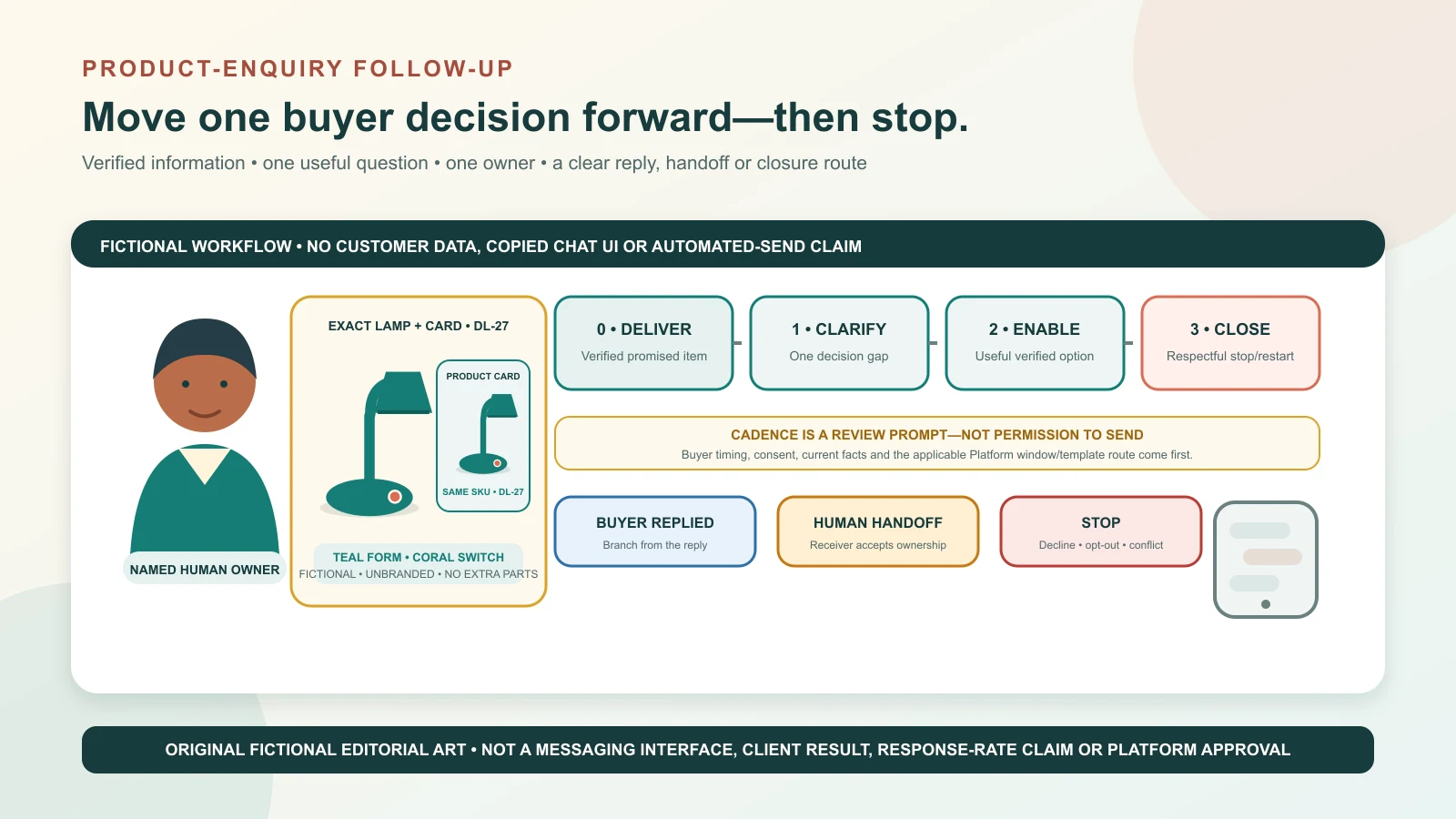 PRODUCT-ENQUIRY FOLLOW-UP

Move one buyer decision forward—then stop.

Verified information • one useful question • one owner • a clear reply, handoff or closure route

FICTIONAL WORKFLOW • NO CUSTOMER DATA, COPIED CHAT UI OR AUTOMATED-SEND CLAIM

NAMED HUMAN OWNER

EXACT LAMP + CARD • DL-27

PRODUCT CARD

SAME SKU • DL-27

TEAL FORM • CORAL SWITCH

FICTIONAL • UNBRANDED • NO EXTRA PARTS

0 • DELIVER
Verified promised item

1 • CLARIFY
One decision gap

2 • ENABLE
Useful verified option

3 • CLOSE
Respectful stop/restart

CADENCE IS A REVIEW PROMPT—NOT PERMISSION TO SEND
Buyer timing, consent, current facts and the applicable Platform window/template route come first.

BUYER REPLIED
Branch from the reply

HUMAN HANDOFF
Receiver accepts ownership

STOP
Decline • opt-out • conflict

ORIGINAL FICTIONAL EDITORIAL ART • NOT A MESSAGING INTERFACE, CLIENT RESULT, RESPONSE-RATE CLAIM OR PLATFORM APPROVAL